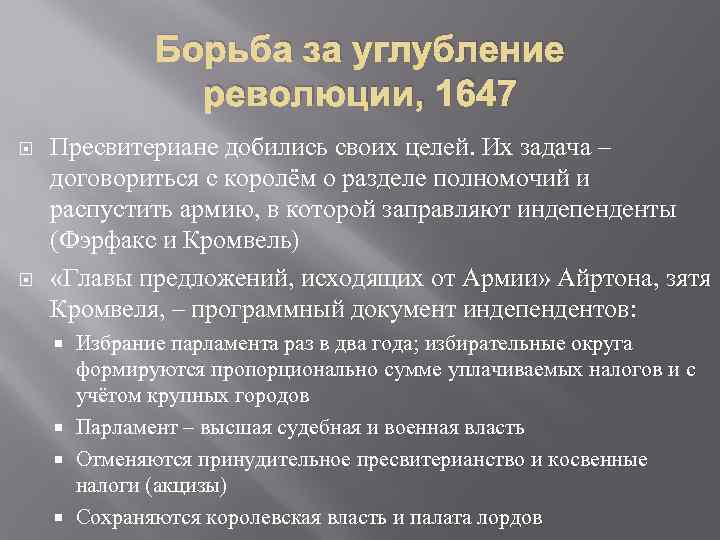 Борьба за углубление революции, 1647

Пресвитериане добились своих целей. Их задача – договориться с королём о разделе полномочий и распустить армию, в которой заправляют индепенденты (Фэрфакс и Кромвель)

«Главы предложений, исходящих от Армии» Айртона, зятя Кромвеля, – программный документ индепендентов:

Избрание парламента раз в два года; избирательные округа формируются пропорционально сумме уплачиваемых налогов и с учётом крупных городов

Парламент – высшая судебная и военная власть

Отменяются принудительное пресвитерианство и косвенные налоги (акцизы)

Сохраняются королевская власть и палата лордов